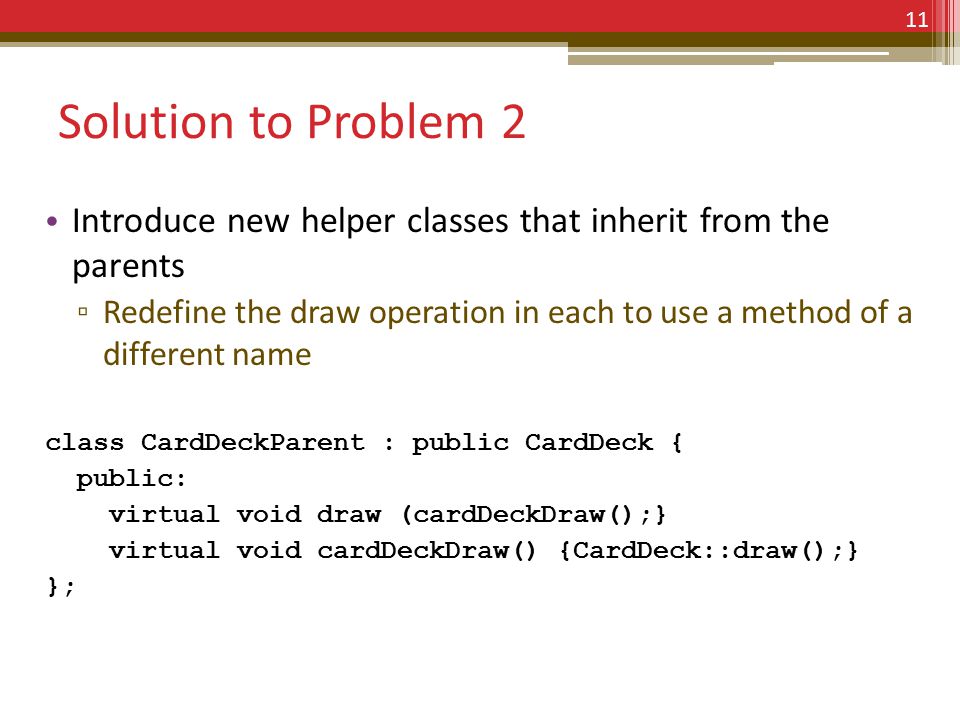 11

Solution to Problem 2

• Introduce new helper classes that inherit from the parents
▫ Redefine the draw operation in each to use a method of a different name

class CardDeckParent : public CardDeck {
 public:
  virtual void draw (cardDeckDraw();}
  virtual void cardDeckDraw() {CardDeck::draw();}
};